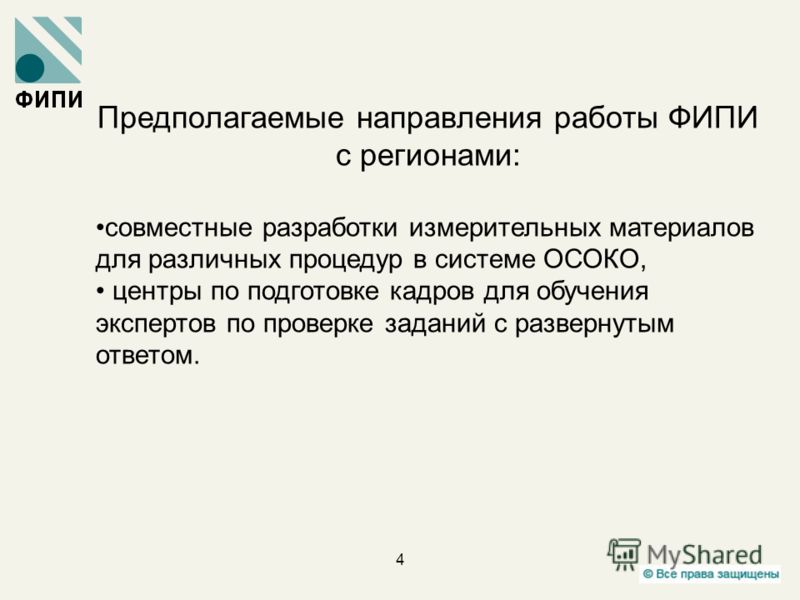 ФИПИ

Предполагаемые направления работы ФИПИ с регионами:

•совместные разработки измерительных материалов для различных процедур в системе ОСОКО,
• центры по подготовке кадров для обучения экспертов по проверке заданий с развернутым ответом.

4

MyShared
© Все права защищены